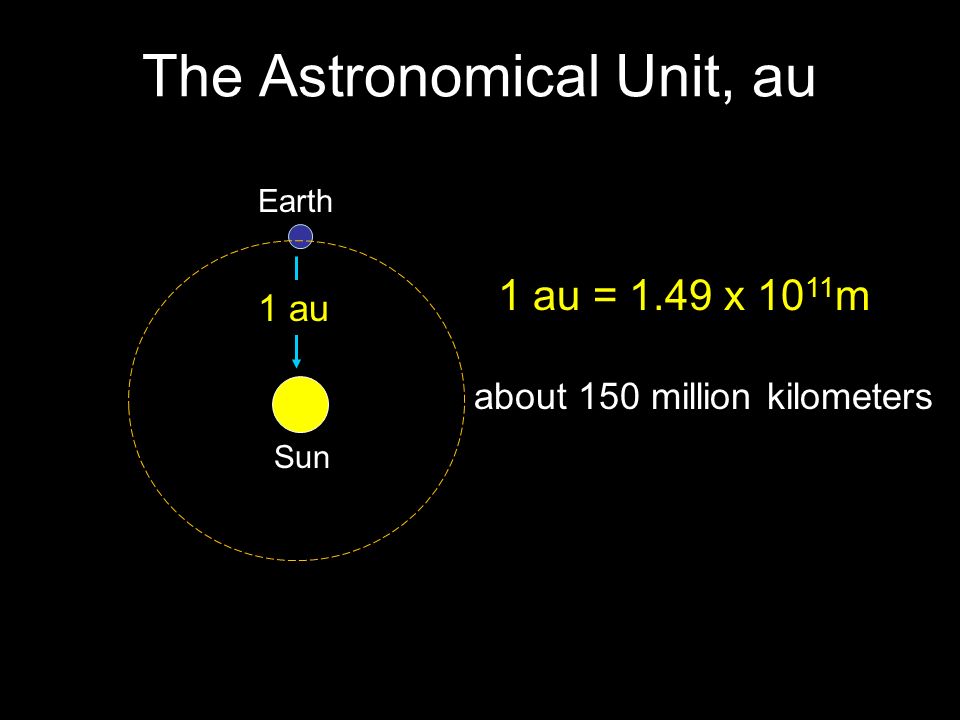 The Astronomical Unit, au

Earth

1 au

Sun

1 au = 1.49 x $10^{11}$m

about 150 million kilometers